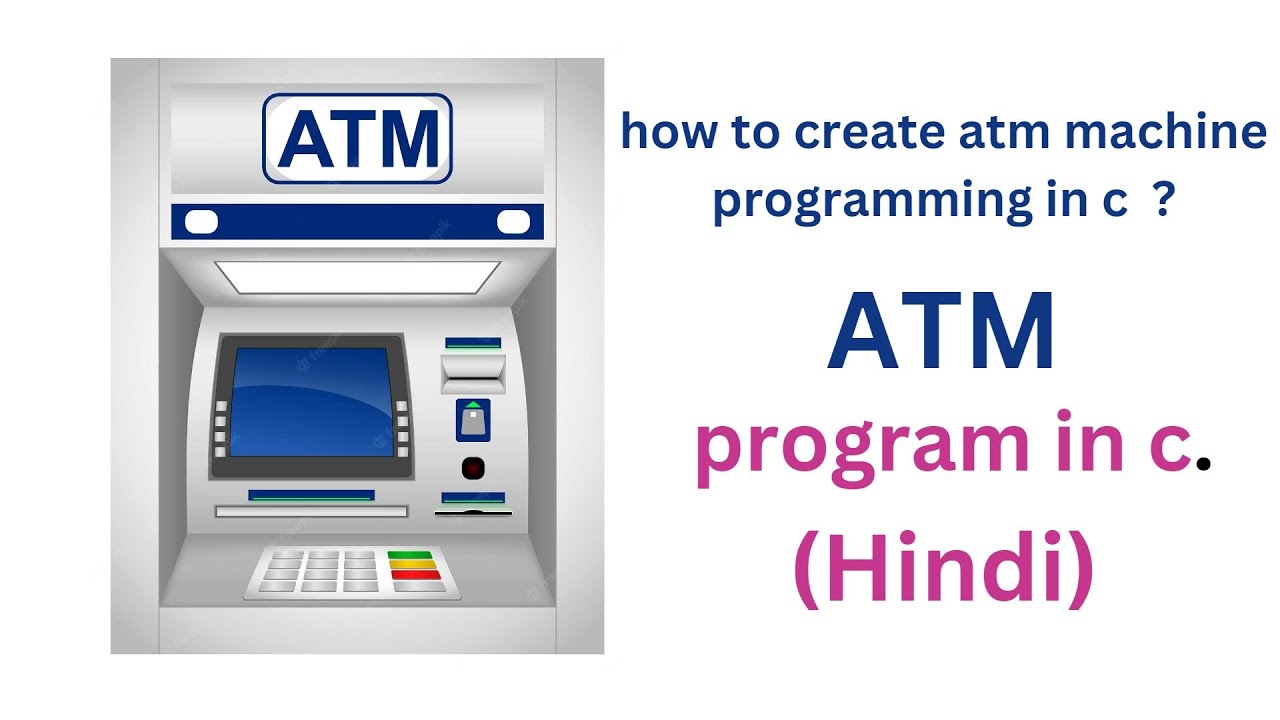 ATM

how to create atm machine programming in c ?

ATM

program in c.

(Hindi)